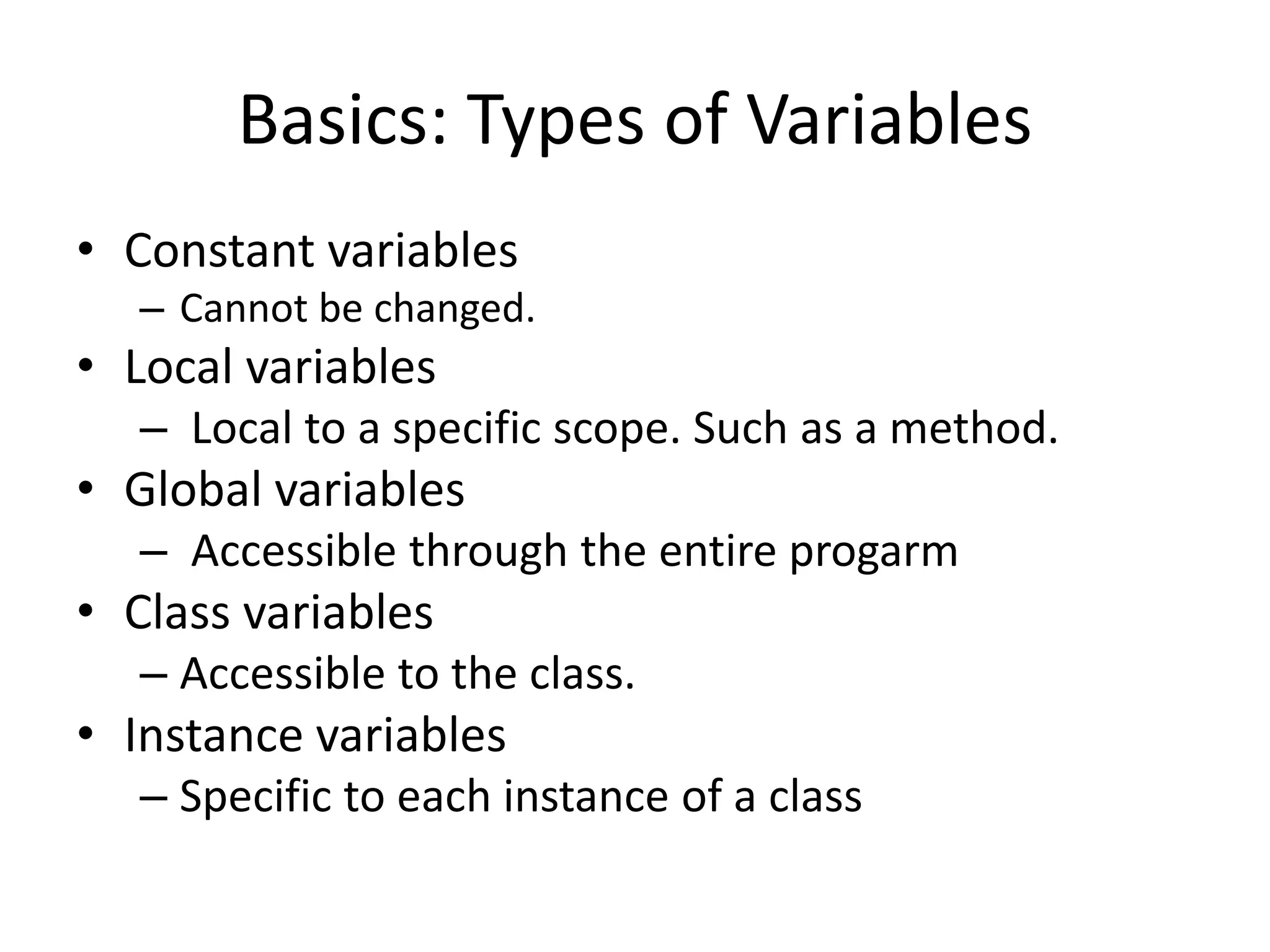 Basics: Types of Variables

• Constant variables
  – Cannot be changed.
• Local variables
  – Local to a specific scope. Such as a method.
• Global variables
  – Accessible through the entire progarm
• Class variables
  – Accessible to the class.
• Instance variables
  – Specific to each instance of a class